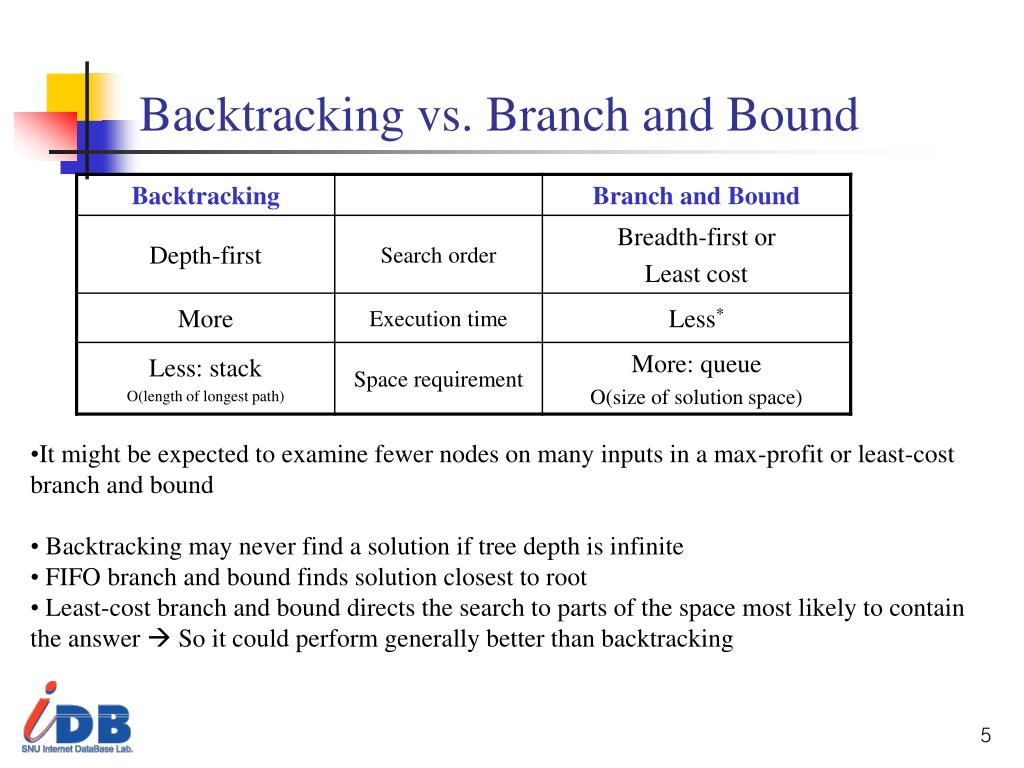 Backtracking vs. Branch and Bound

| Backtracking | | Branch and Bound |
|---|---|---|
| Depth-first | Search order | Breadth-first or Least cost |
| More | Execution time | Less$^*$ |
| Less: stack O(length of longest path) | Space requirement | More: queue O(size of solution space) |

•It might be expected to examine fewer nodes on many inputs in a max-profit or least-cost branch and bound

• Backtracking may never find a solution if tree depth is infinite
• FIFO branch and bound finds solution closest to root
• Least-cost branch and bound directs the search to parts of the space most likely to contain the answer → So it could perform generally better than backtracking

iDB
SNU Internet DataBase Lab.

5